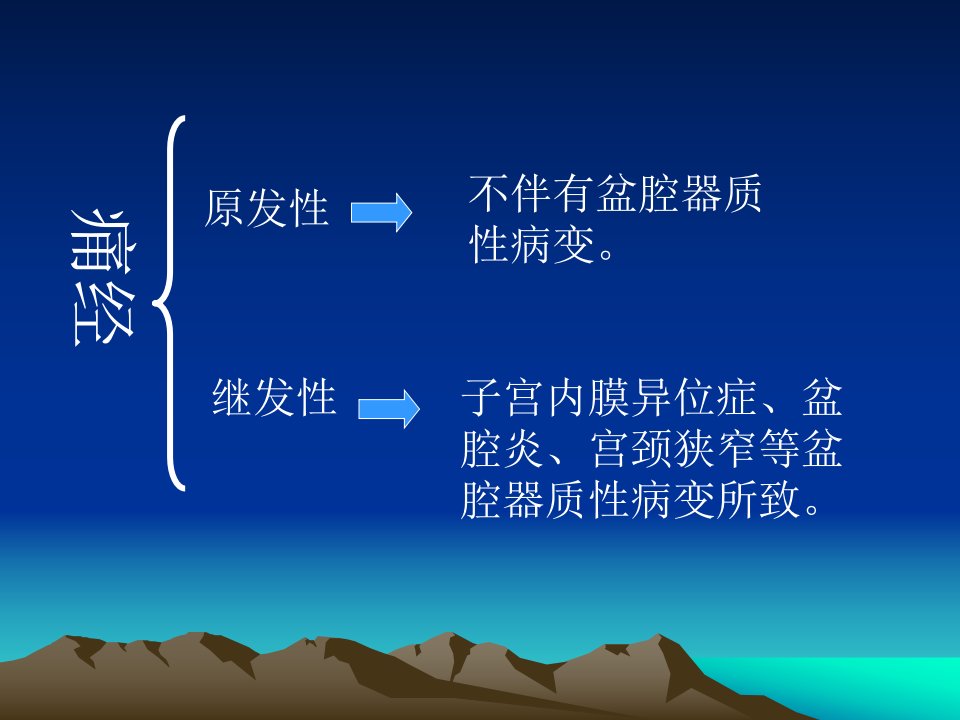 痛经

原发性

不伴有盆腔器质性病变。

继发性

子宫内膜异位症、盆腔炎、宫颈狭窄等盆腔器质性病变所致。